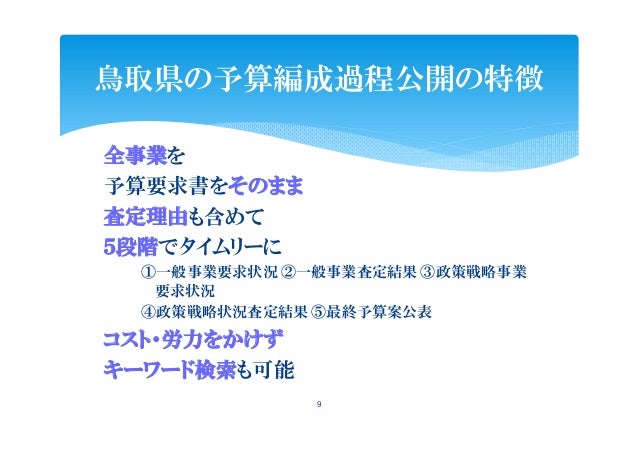 鳥取県の予算編成過程公開の特徴

全事業を

予算要求書をそのまま

査定理由も含めて

5段階でタイムリーに

①一般事業要求状況 ②一般事業査定結果 ③政策戦略事業要求状況

④政策戦略状況査定結果 ⑤最終予算案公表

コスト・労力をかけず

キーワード検索も可能

9